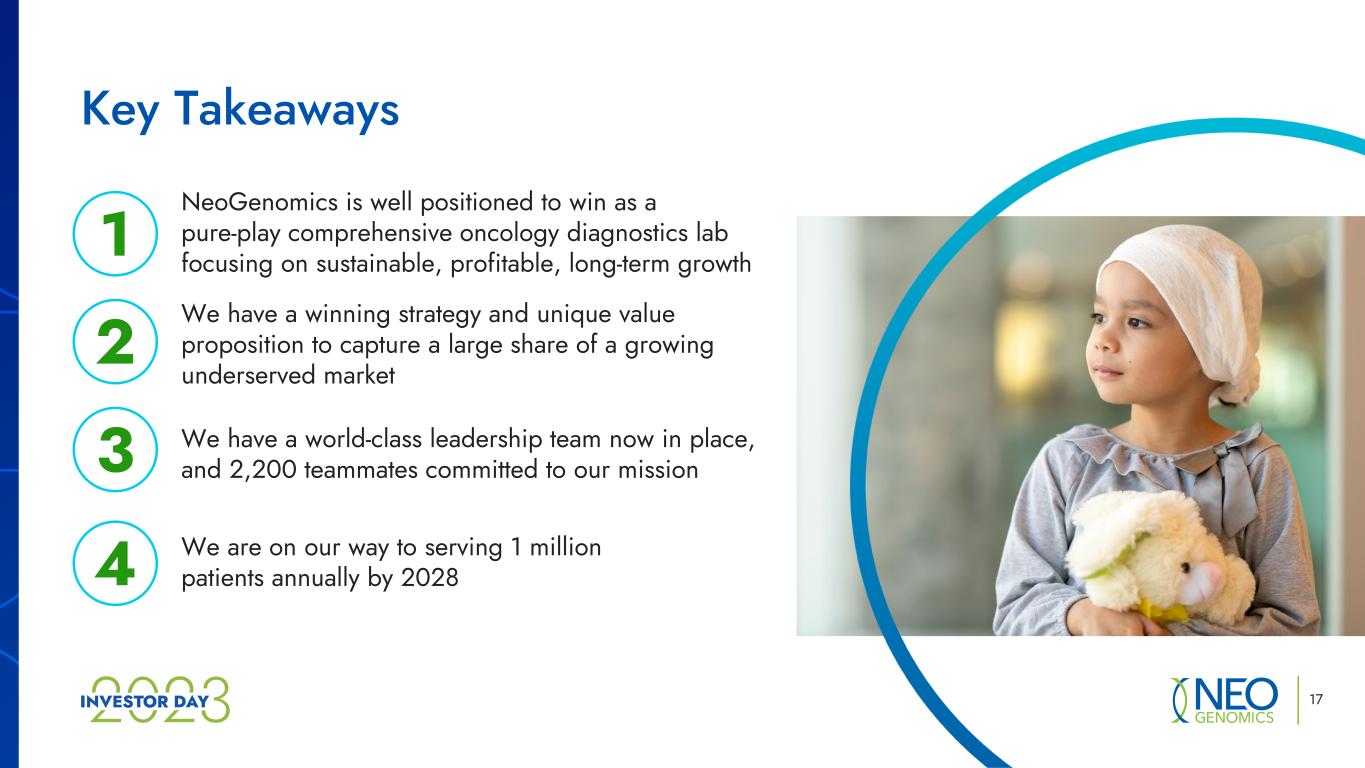 Key Takeaways

1

NeoGenomics is well positioned to win as a pure-play comprehensive oncology diagnostics lab focusing on sustainable, profitable, long-term growth

2

We have a winning strategy and unique value proposition to capture a large share of a growing underserved market

3

We have a world-class leadership team now in place, and 2,200 teammates committed to our mission

4

We are on our way to serving 1 million patients annually by 2028

2023 INVESTOR DAY

NEO GENOMICS

17